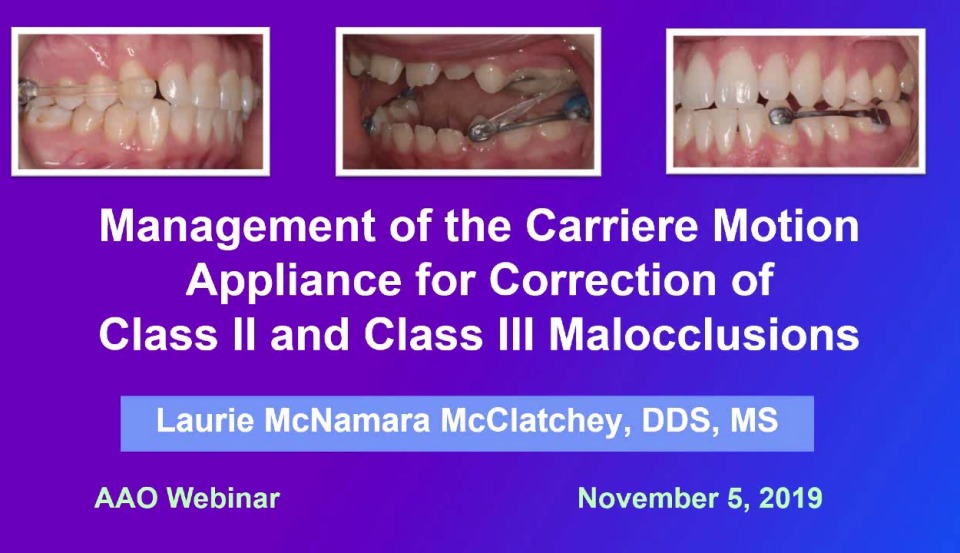 Management of the Carriere Motion Appliance for Correction of Class II and Class III Malocclusions

Laurie McNamara McClatchey, DDS, MS

AAO Webinar

November 5, 2019